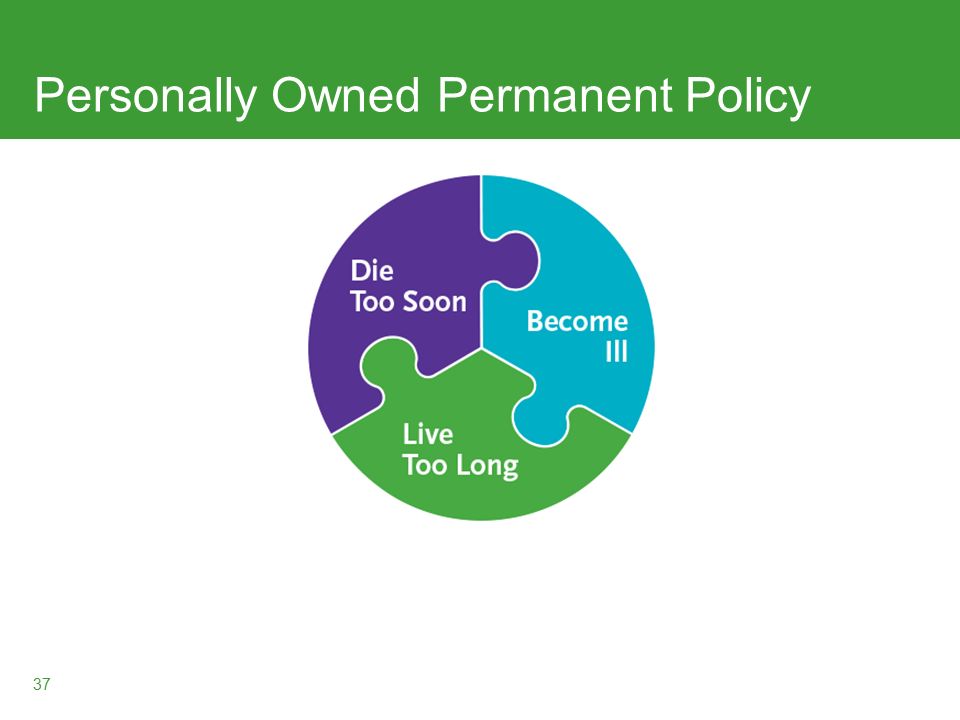 Personally Owned Permanent Policy

Die
Too Soon

Become
Ill

Live
Too Long

37